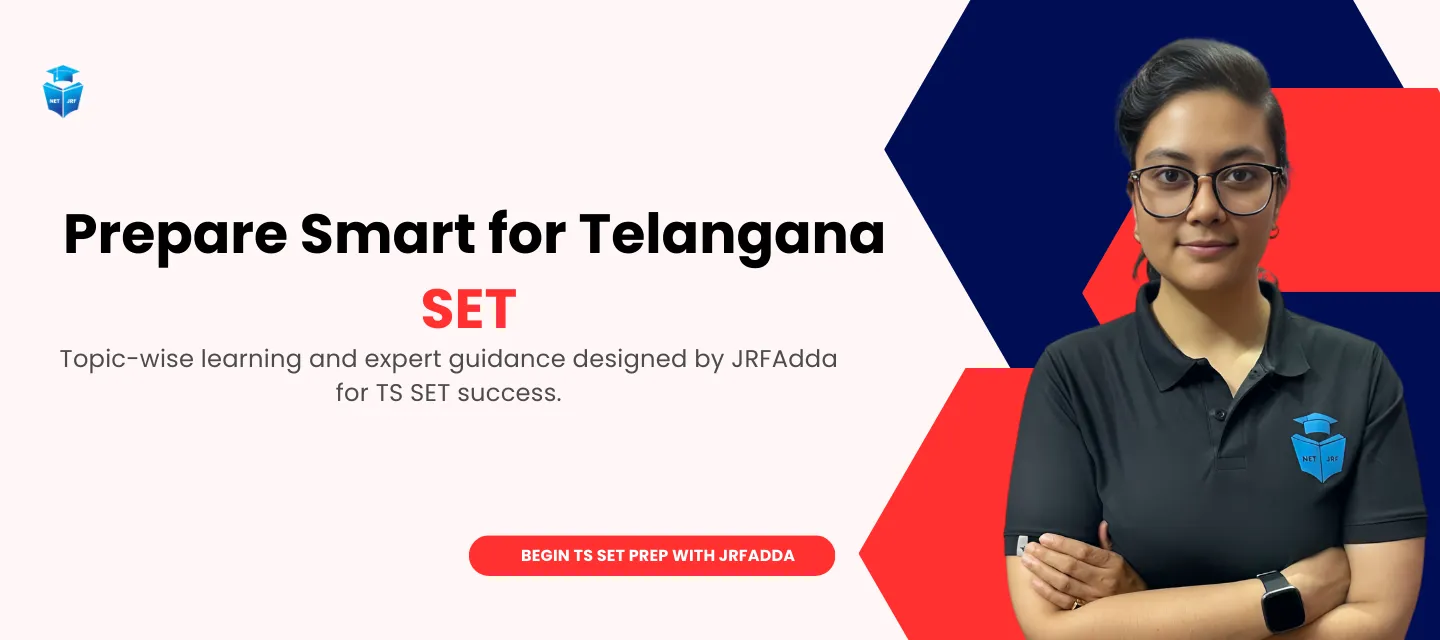 NET JRF

Prepare Smart for Telangana SET

Topic-wise learning and expert guidance designed by JRFAdda for TS SET success.

BEGIN TS SET PREP WITH JRFADDA

NET JRF